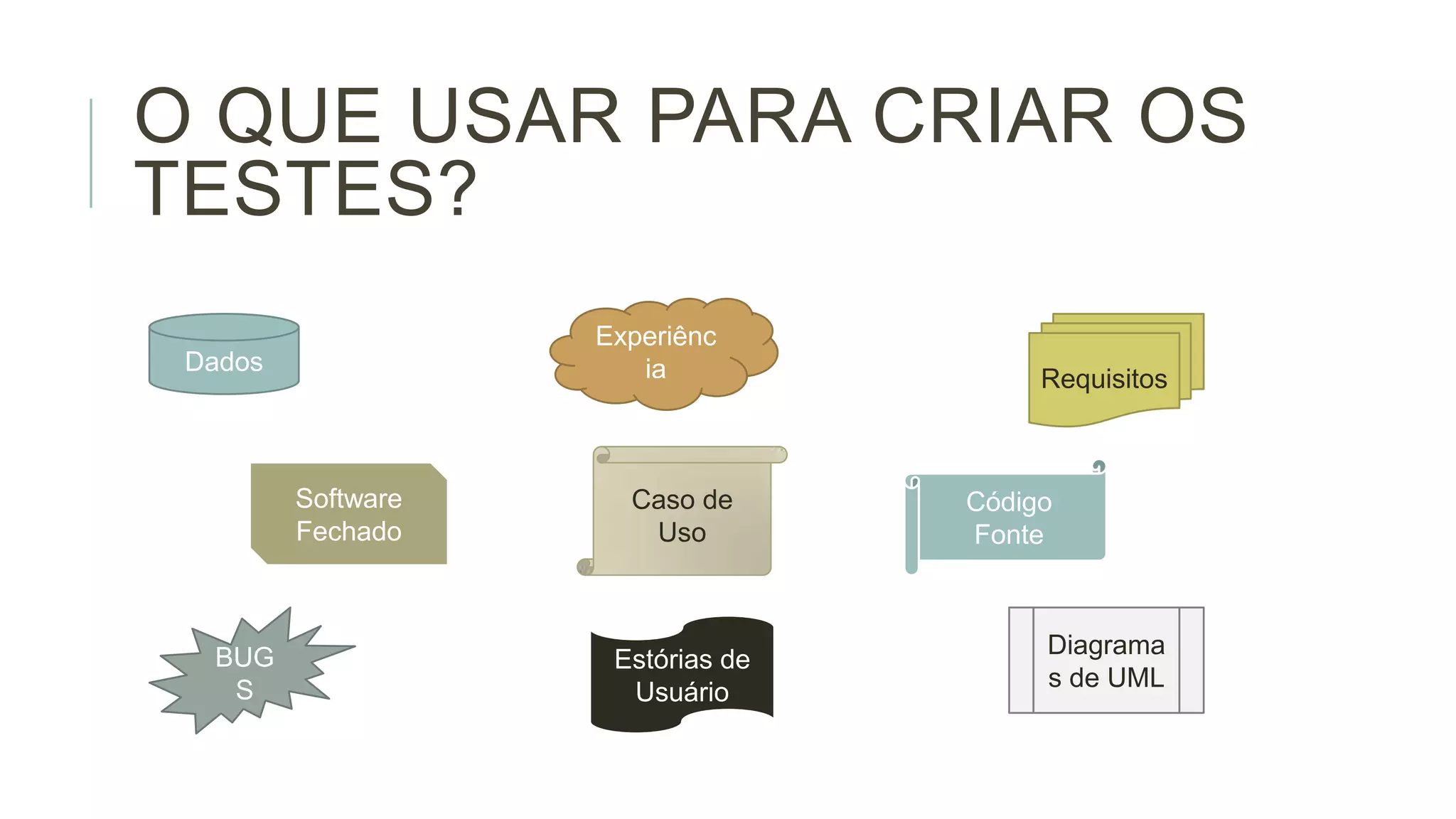 O QUE USAR PARA CRIAR OS TESTES?

Dados

Experiênc ia

Requisitos

Software Fechado

Caso de Uso

Código Fonte

BUG S

Estórias de Usuário

Diagrama s de UML